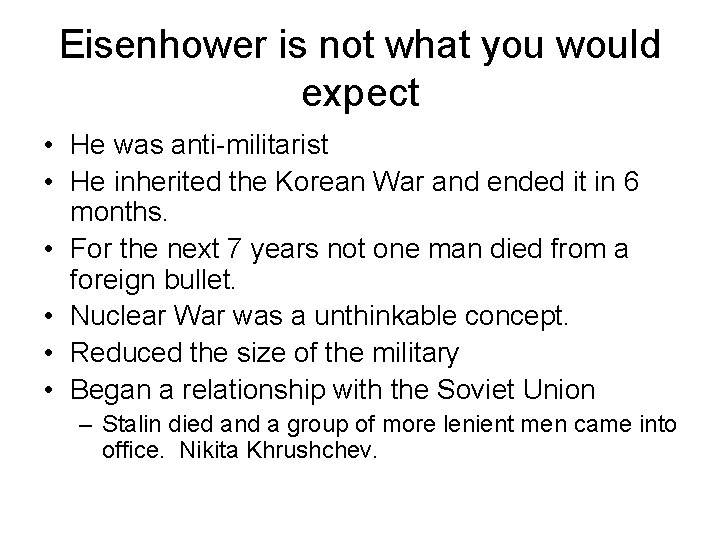 Eisenhower is not what you would expect

• He was anti-militarist
• He inherited the Korean War and ended it in 6 months.
• For the next 7 years not one man died from a foreign bullet.
• Nuclear War was a unthinkable concept.
• Reduced the size of the military
• Began a relationship with the Soviet Union
– Stalin died and a group of more lenient men came into office. Nikita Khrushchev.